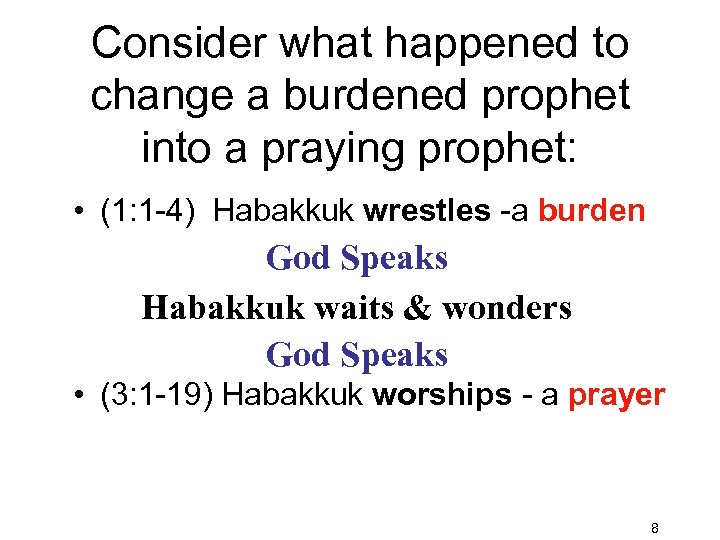 Consider what happened to change a burdened prophet into a praying prophet:

• (1:1-4) Habakkuk wrestles -a burden

God Speaks

Habakkuk waits & wonders

God Speaks

• (3:1-19) Habakkuk worships - a prayer

8